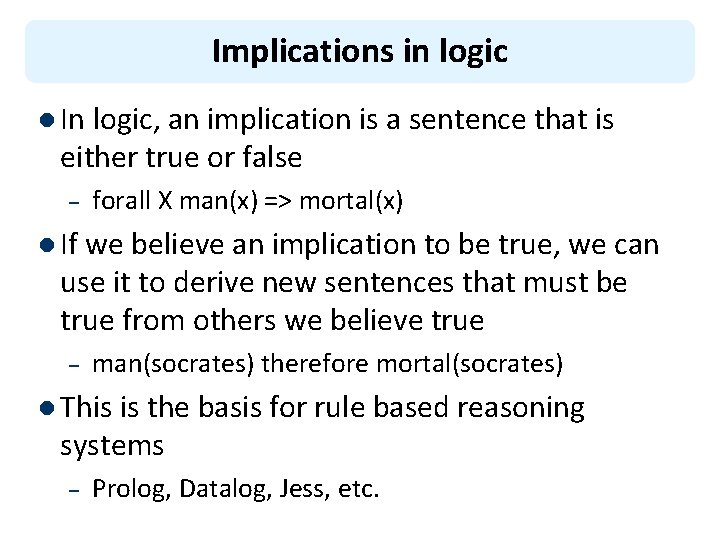 Implications in logic

• In logic, an implication is a sentence that is either true or false

– forall X man(x) => mortal(x)

• If we believe an implication to be true, we can use it to derive new sentences that must be true from others we believe true

– man(socrates) therefore mortal(socrates)

• This is the basis for rule based reasoning systems

– Prolog, Datalog, Jess, etc.